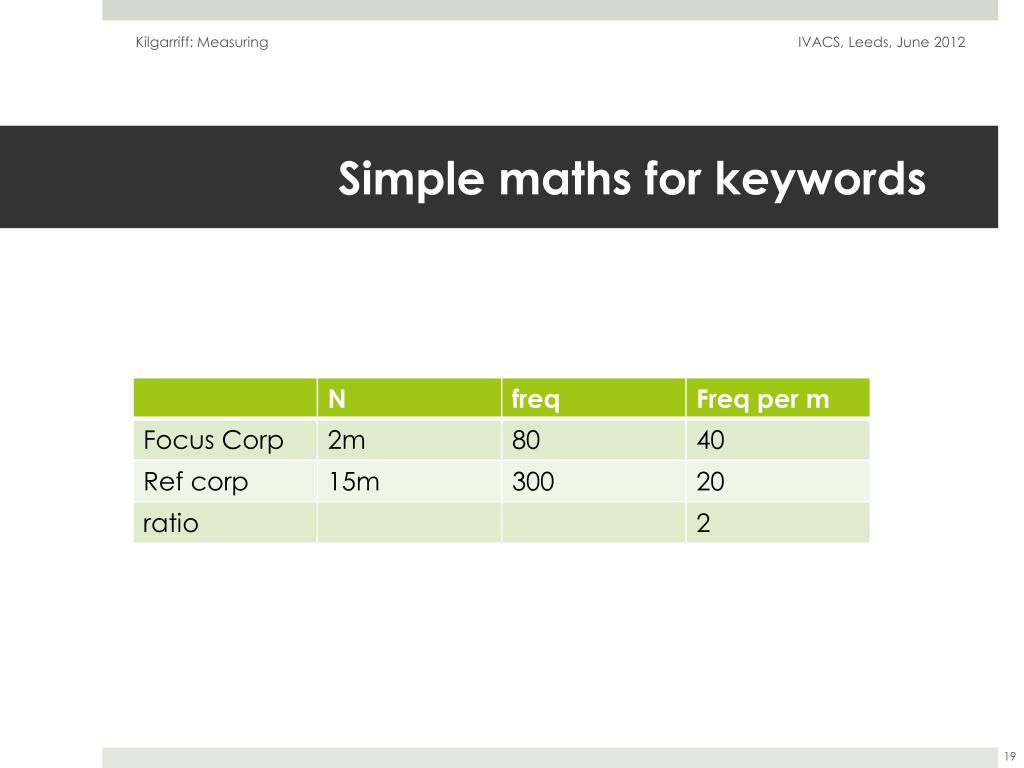 Kilgarriff: Measuring

IVACS, Leeds, June 2012

Simple maths for keywords

| | N | freq | Freq per m |
|---|---|---|---|
| Focus Corp | 2m | 80 | 40 |
| Ref corp | 15m | 300 | 20 |
| ratio | | | 2 |

19